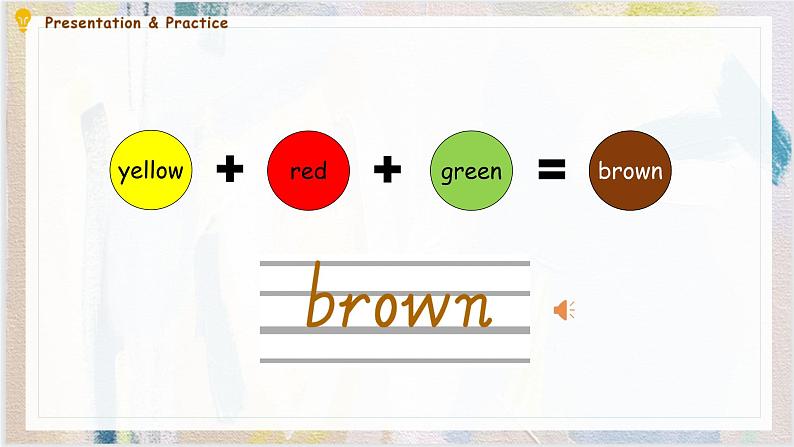 Presentation & Practice

yellow + red + green = brown

brown